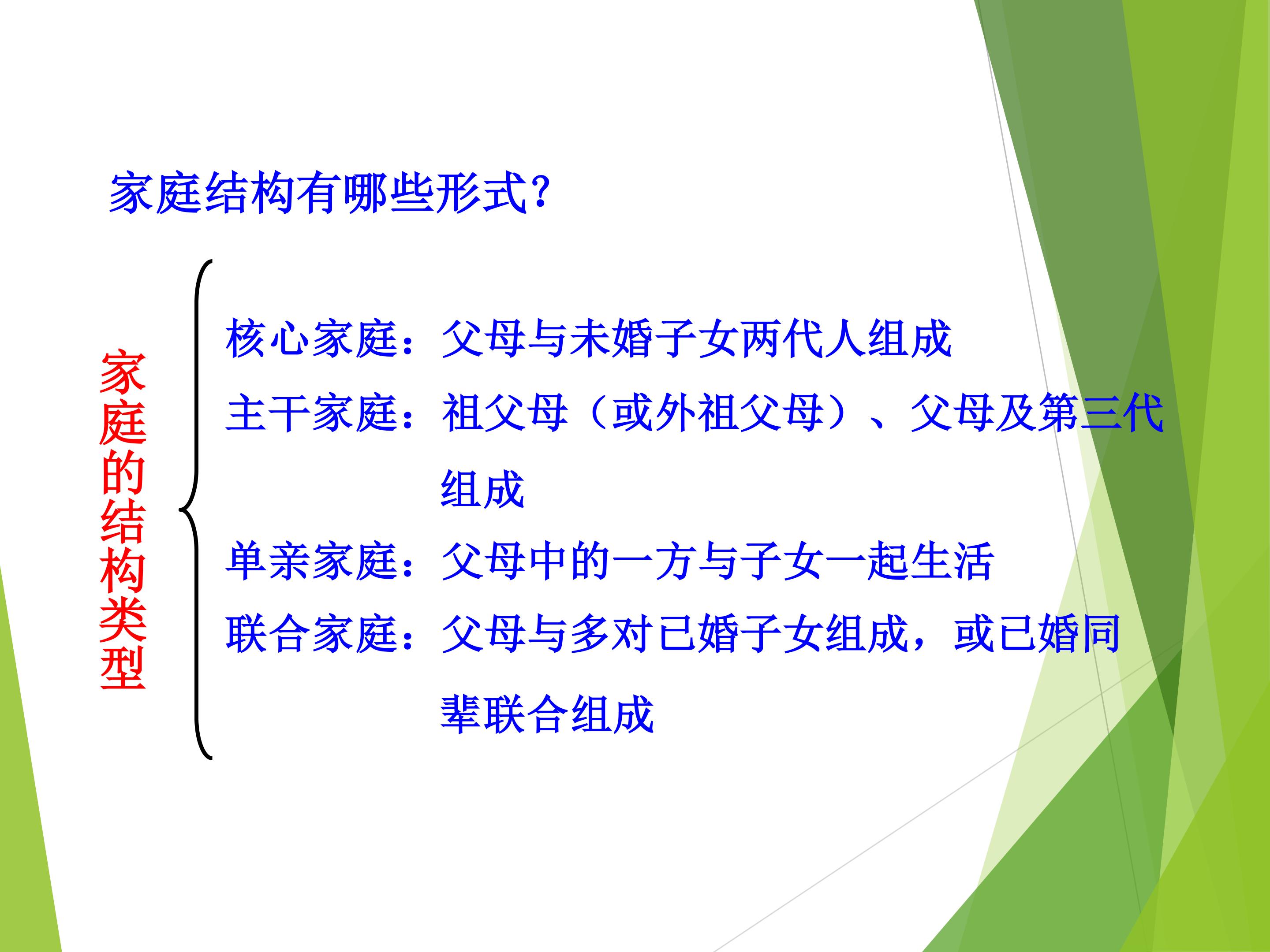 家庭结构有哪些形式?

家庭的结构类型

核心家庭：父母与未婚子女两代人组成

主干家庭：祖父母（或外祖父母）、父母及第三代组成

单亲家庭：父母中的一方与子女一起生活

联合家庭：父母与多对已婚子女组成，或已婚同辈联合组成